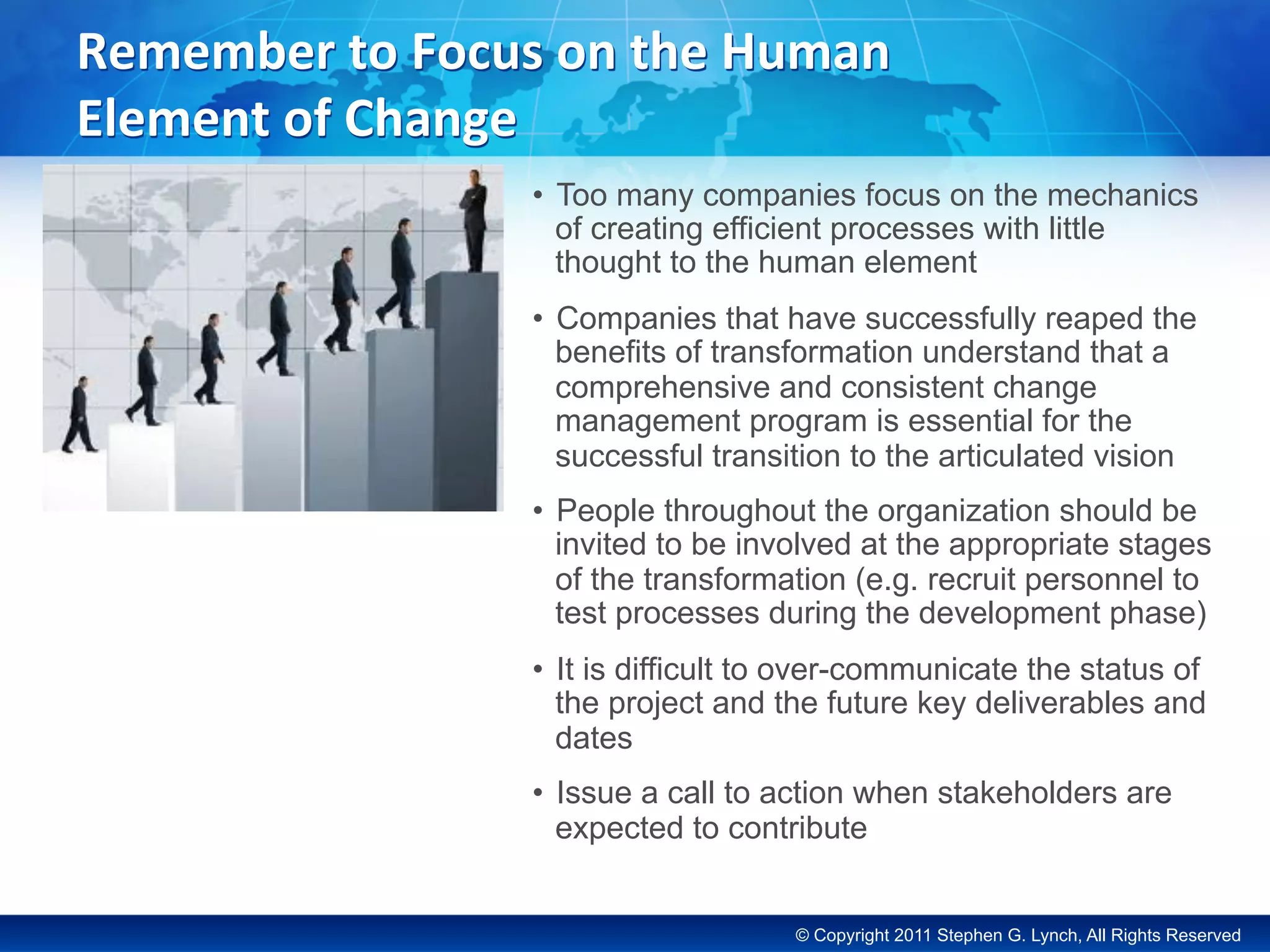 Remember to Focus on the Human Element of Change

• Too many companies focus on the mechanics of creating efficient processes with little thought to the human element

• Companies that have successfully reaped the benefits of transformation understand that a comprehensive and consistent change management program is essential for the successful transition to the articulated vision

• People throughout the organization should be invited to be involved at the appropriate stages of the transformation (e.g. recruit personnel to test processes during the development phase)

• It is difficult to over-communicate the status of the project and the future key deliverables and dates

• Issue a call to action when stakeholders are expected to contribute

© Copyright 2011 Stephen G. Lynch, All Rights Reserved